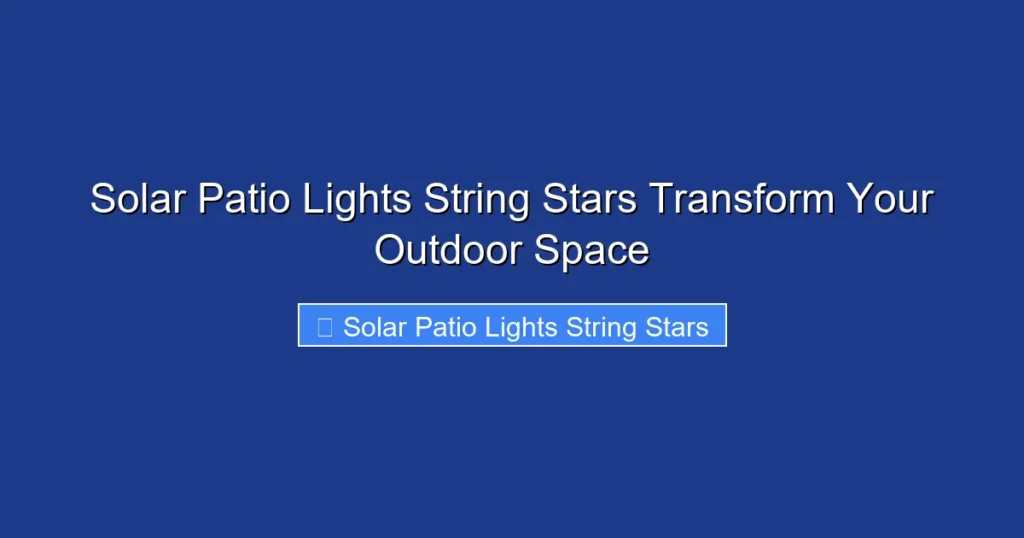 Solar Patio Lights String Stars Transform Your Outdoor Space

Solar Patio Lights String Stars